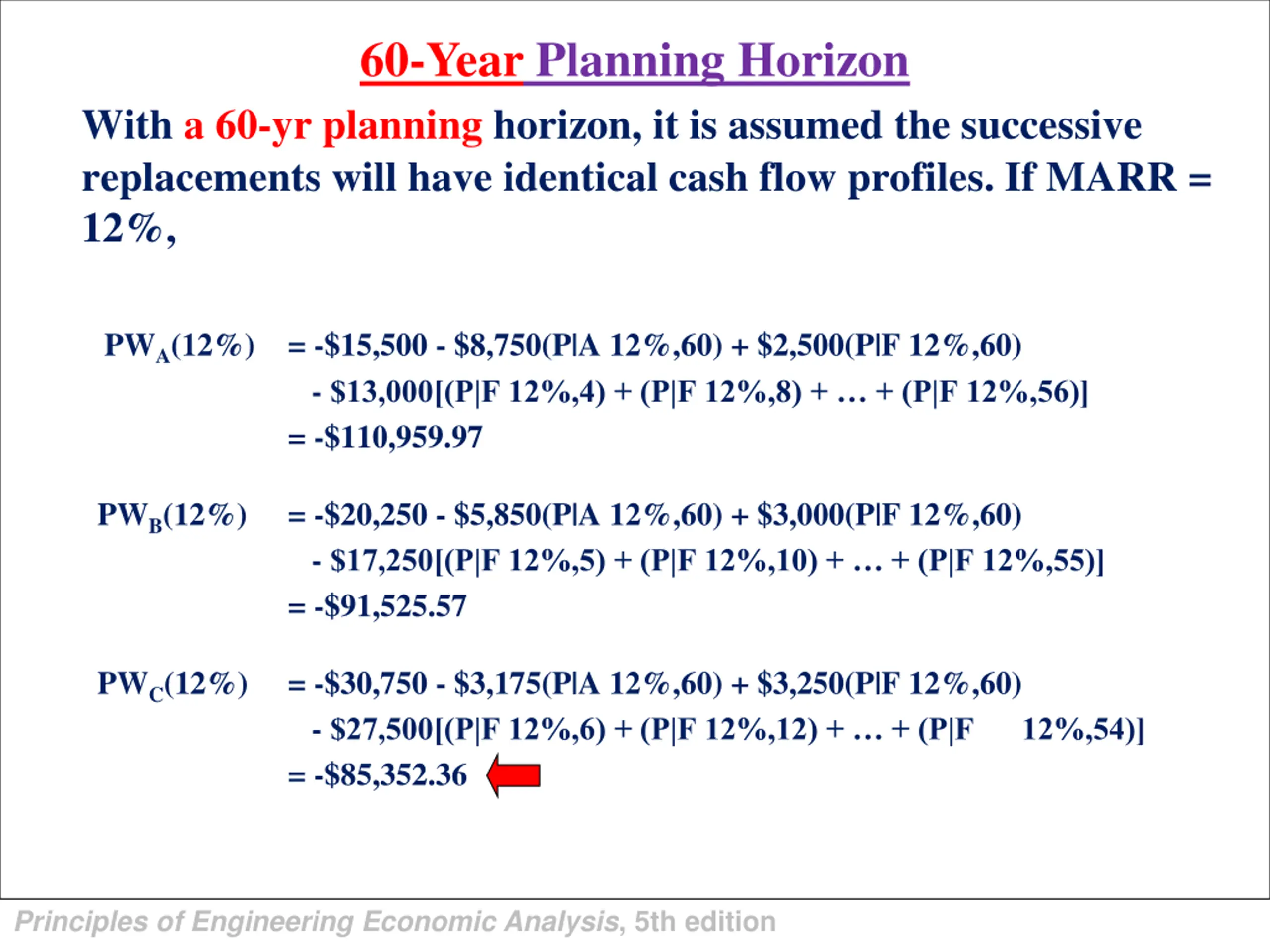 60-Year Planning Horizon

With a 60-yr planning horizon, it is assumed the successive replacements will have identical cash flow profiles. If MARR = 12%,

$PW_A(12\%)$ = -\$15,500 - \$8,750(P|A 12%,60) + \$2,500(P|F 12%,60)
- \$13,000[(P|F 12%,4) + (P|F 12%,8) + … + (P|F 12%,56)]
= -\$110,959.97

$PW_B(12\%)$ = -\$20,250 - \$5,850(P|A 12%,60) + \$3,000(P|F 12%,60)
- \$17,250[(P|F 12%,5) + (P|F 12%,10) + … + (P|F 12%,55)]
= -\$91,525.57

$PW_C(12\%)$ = -\$30,750 - \$3,175(P|A 12%,60) + \$3,250(P|F 12%,60)
- \$27,500[(P|F 12%,6) + (P|F 12%,12) + … + (P|F 12%,54)]
= -\$85,352.36

Principles of Engineering Economic Analysis, 5th edition